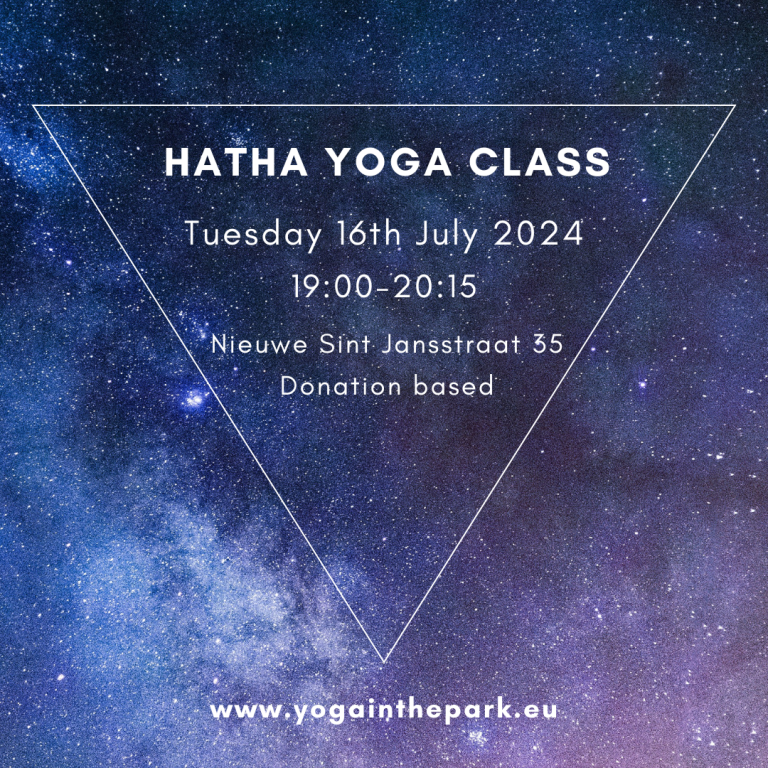 HATHA YOGA CLASS

Tuesday 16th July 2024

19:00-20:15

Nieuwe Sint Jansstraat 35

Donation based

www.yogainthepark.eu